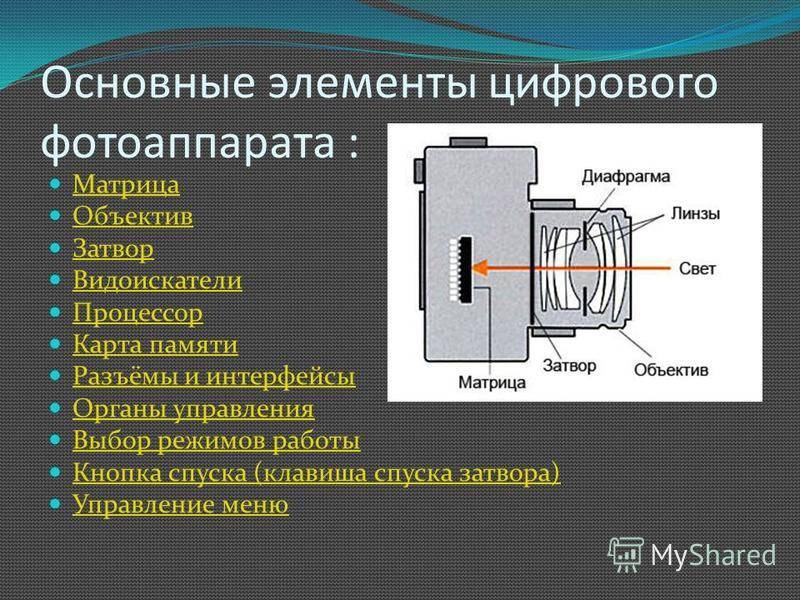 Основные элементы цифрового фотоаппарата :

- Матрица
- Объектив
- Затвор
- Видоискатели
- Процессор
- Карта памяти
- Разъёмы и интерфейсы
- Органы управления
- Выбор режимов работы
- Кнопка спуска (клавиша спуска затвора)
- Управление меню

Диафрагма
Линзы
Свет
Затвор
Объектив
Матрица

MyShared